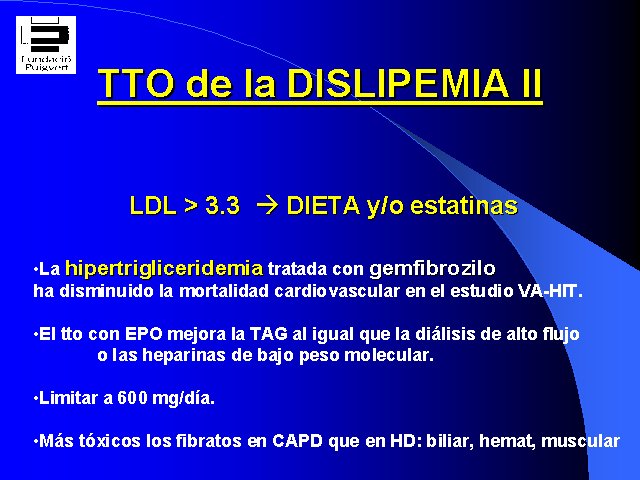 Fundació Puigvert

TTO de la DISLIPEMIA II

LDL > 3.3 → DIETA y/o estatinas

•La hipertrigliceridemia tratada con gemfibrozilo ha disminuido la mortalidad cardiovascular en el estudio VA-HIT.

•El tto con EPO mejora la TAG al igual que la diálisis de alto flujo o las heparinas de bajo peso molecular.

•Limitar a 600 mg/día.

•Más tóxicos los fibratos en CAPD que en HD: biliar, hemat, muscular